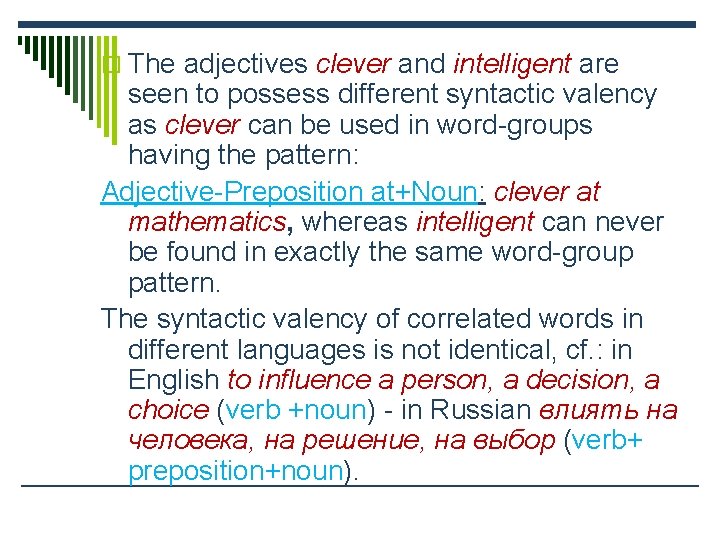 The adjectives clever and intelligent are seen to possess different syntactic valency as clever can be used in word-groups having the pattern:

Adjective-Preposition at+Noun: clever at mathematics, whereas intelligent can never be found in exactly the same word-group pattern.

The syntactic valency of correlated words in different languages is not identical, cf.: in English to influence a person, a decision, a choice (verb +noun) - in Russian влиять на человека, на решение, на выбор (verb+ preposition+noun).